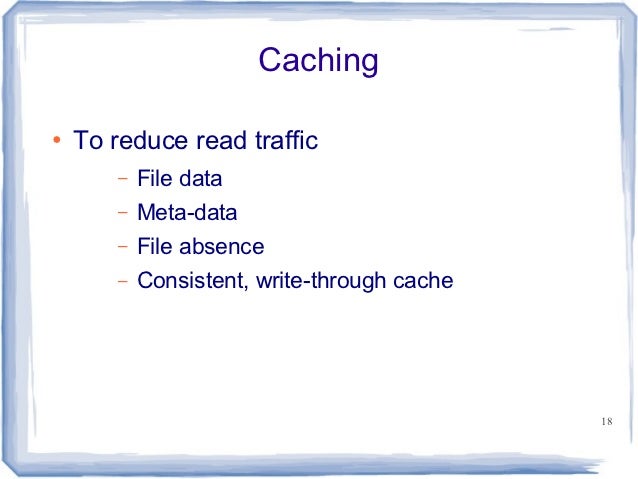 Caching

• To reduce read traffic
 – File data
 – Meta-data
 – File absence
 – Consistent, write-through cache

18